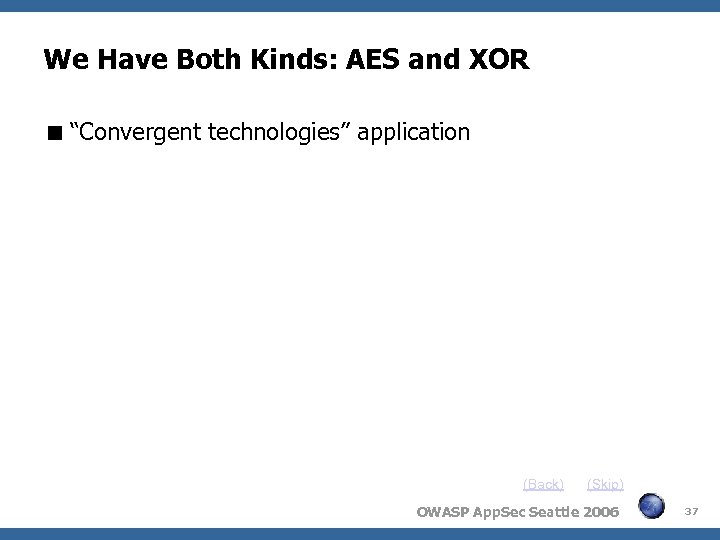 We Have Both Kinds: AES and XOR

■ “Convergent technologies” application

(Back) (Skip)

OWASP AppSec Seattle 2006

37